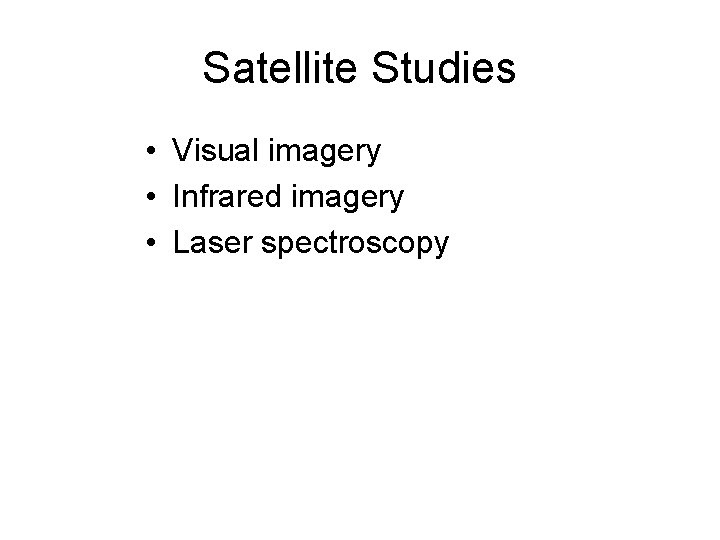 Satellite Studies

• Visual imagery
• Infrared imagery
• Laser spectroscopy